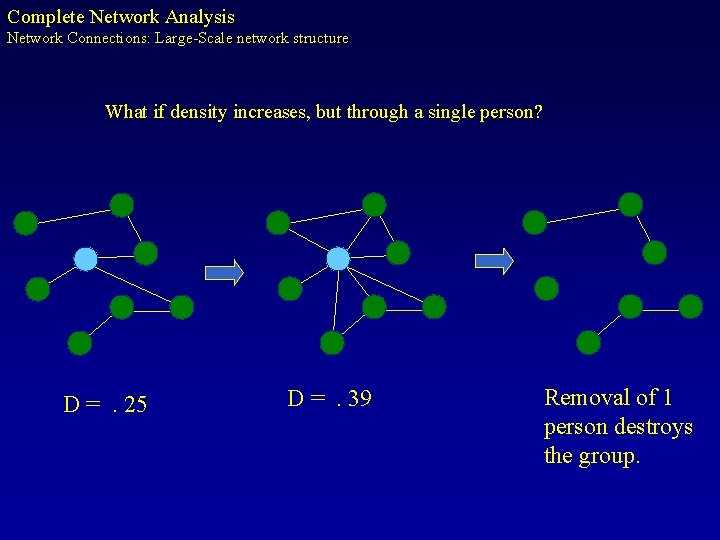 Complete Network Analysis
Network Connections: Large-Scale network structure

What if density increases, but through a single person?

D = . 25

D = . 39

Removal of 1 person destroys the group.